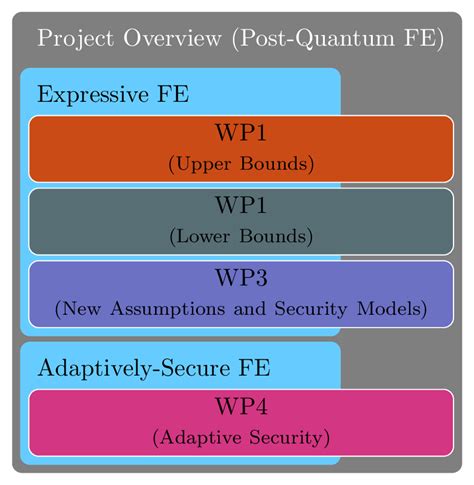 Project Overview (Post-Quantum FE)

Expressive FE

WP1
(Upper Bounds)

WP1
(Lower Bounds)

WP3
(New Assumptions and Security Models)

Adaptively-Secure FE

WP4
(Adaptive Security)